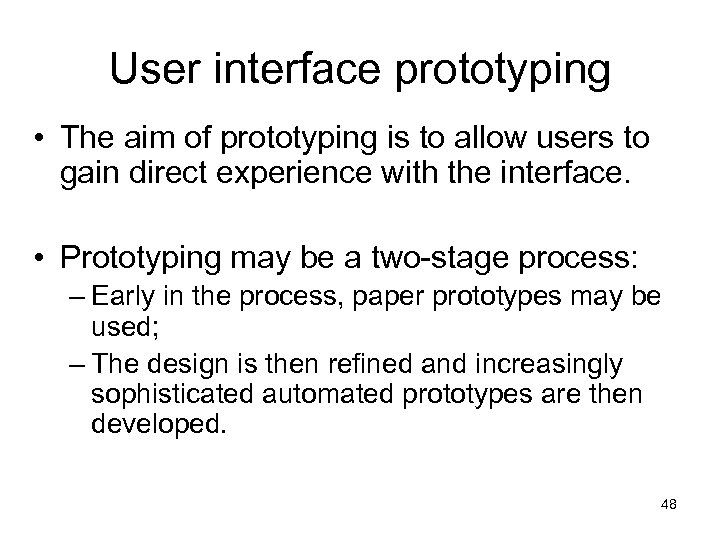 User interface prototyping

• The aim of prototyping is to allow users to gain direct experience with the interface.

• Prototyping may be a two-stage process:
  – Early in the process, paper prototypes may be used;
  – The design is then refined and increasingly sophisticated automated prototypes are then developed.

48